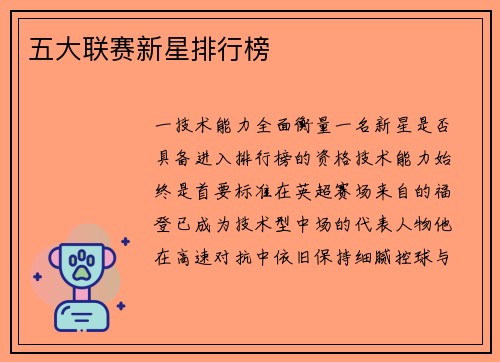 五大联赛新星排行榜

一技术能力全面衡量一名新星是否具备进入排行榜的资格技术能力始终是首要标准在英超赛场来自的福登已成为技术型中场的代表人物他在高速对抗中依旧保持细腻控球与